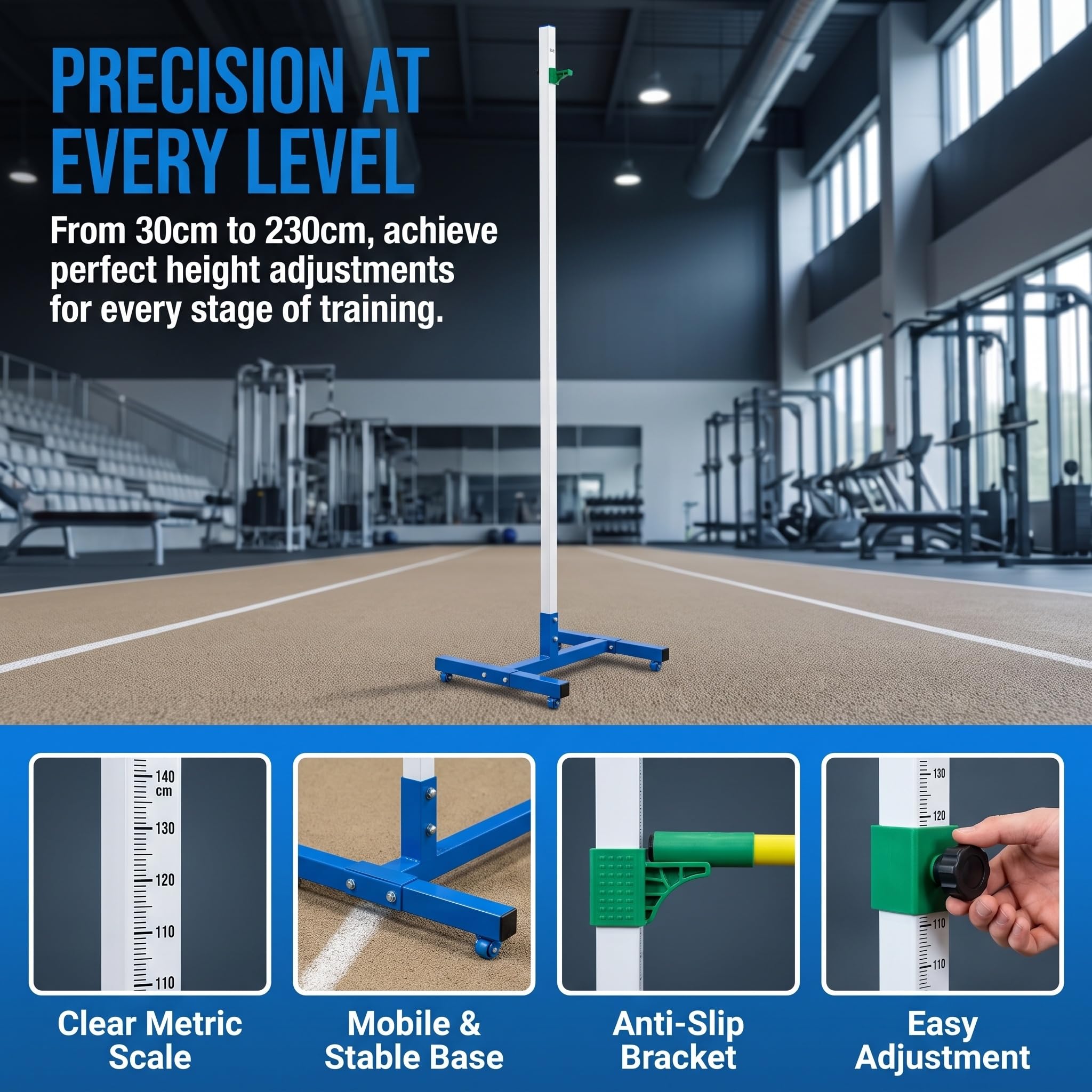 PRECISION AT EVERY LEVEL

From 30cm to 230cm, achieve perfect height adjustments for every stage of training.

140 cm
130
120
110
110

130
120
110
110

Clear Metric Scale

Mobile & Stable Base

Anti-Slip Bracket

Easy Adjustment